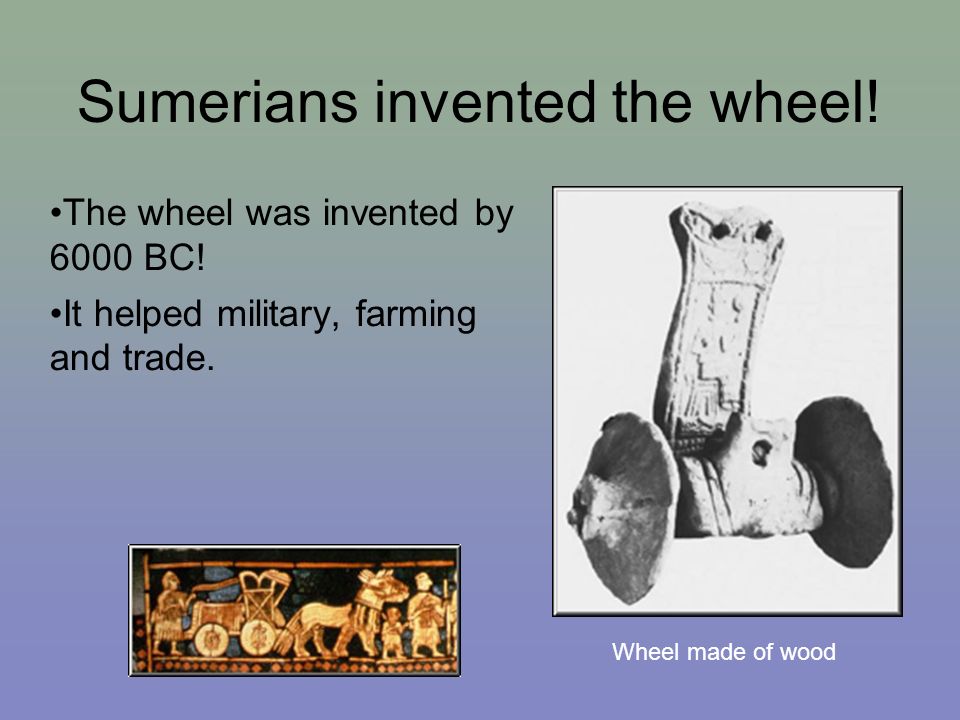 Sumerians invented the wheel!

•The wheel was invented by 6000 BC!

•It helped military, farming and trade.

Wheel made of wood